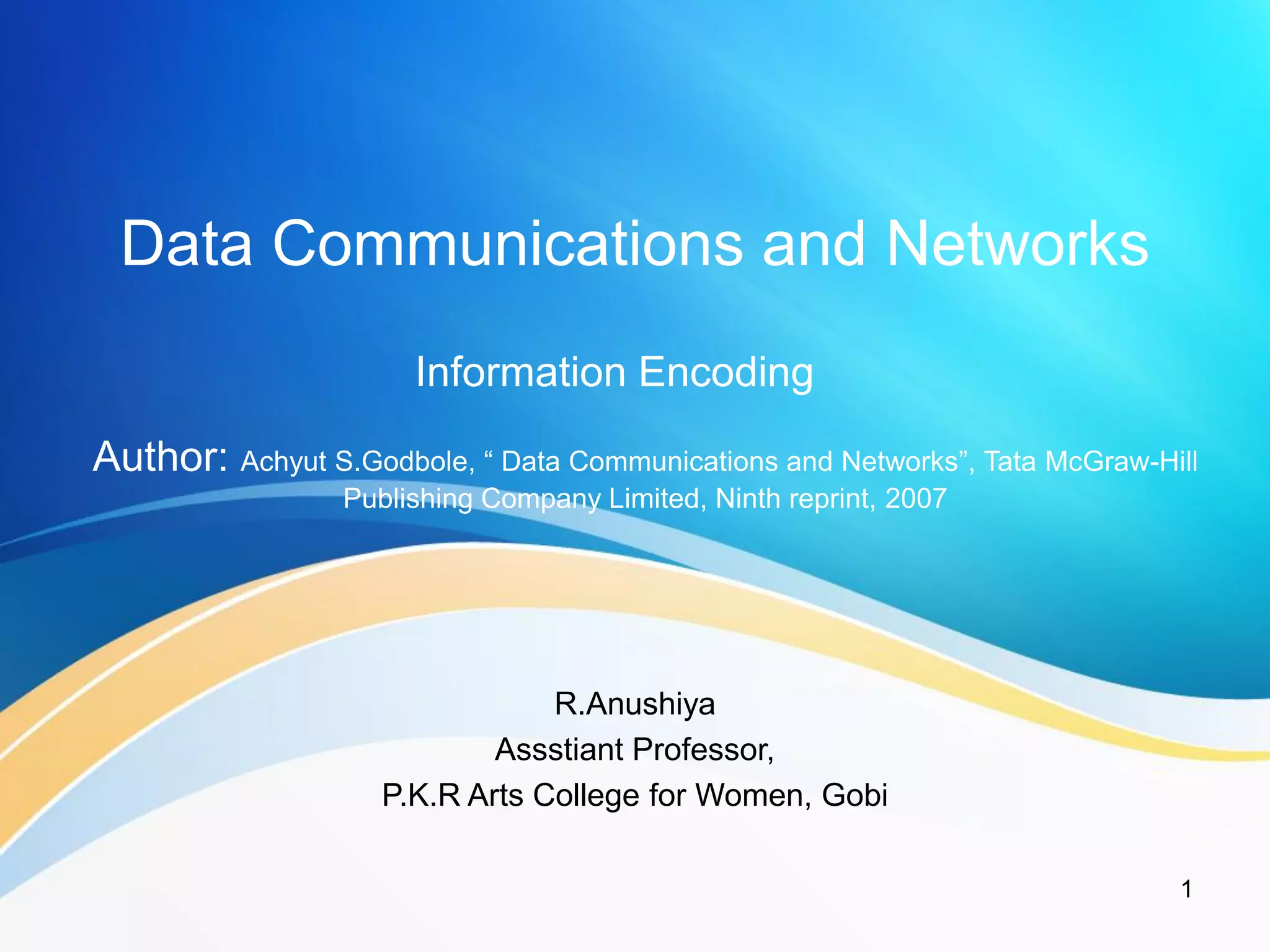 Data Communications and Networks

Information Encoding

Author: Achyut S.Godbole, “ Data Communications and Networks”, Tata McGraw-Hill Publishing Company Limited, Ninth reprint, 2007

R.Anushiya
Assstiant Professor,
P.K.R Arts College for Women, Gobi

1